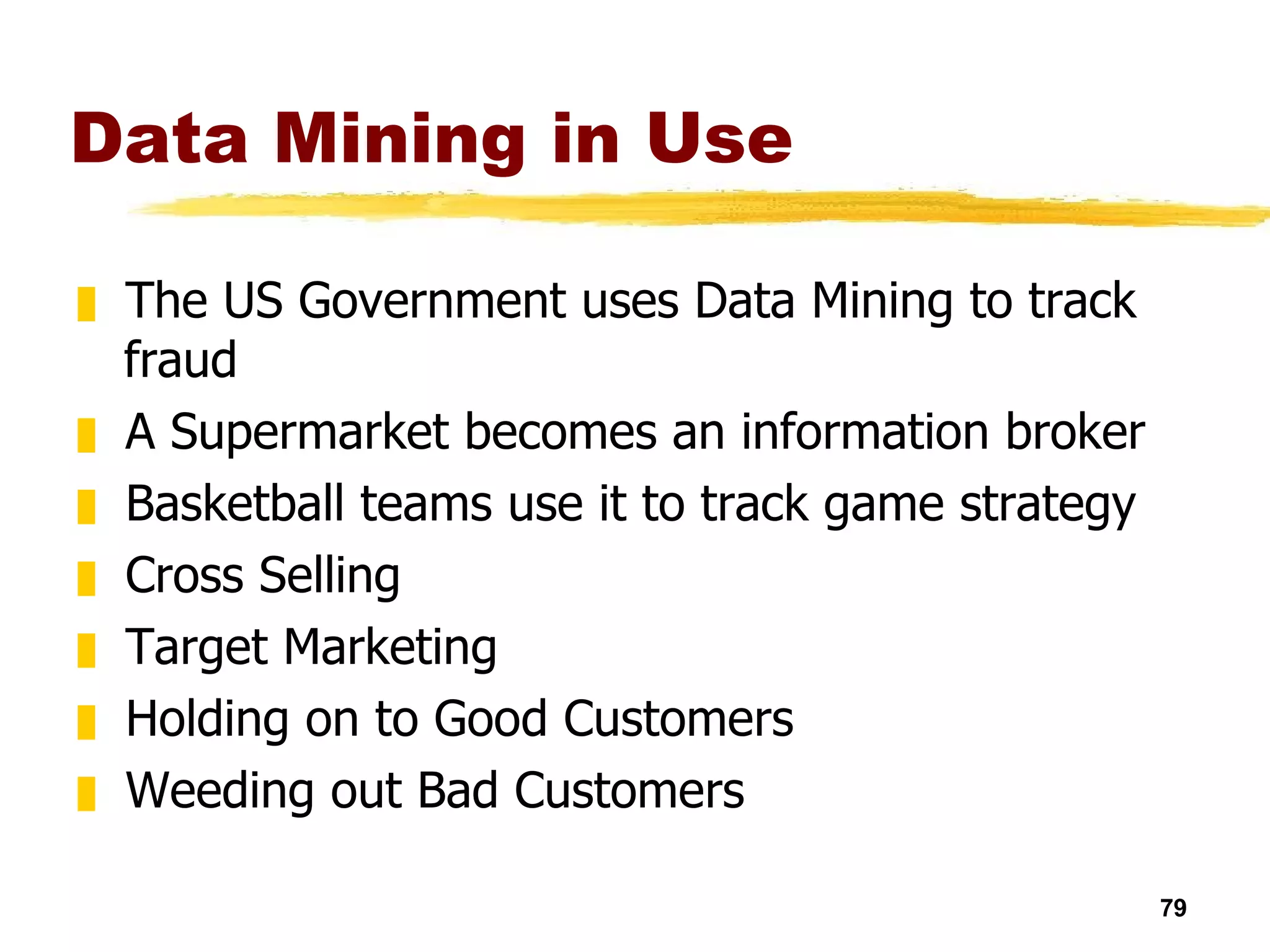 Data Mining in Use

The US Government uses Data Mining to track fraud

A Supermarket becomes an information broker

Basketball teams use it to track game strategy

Cross Selling

Target Marketing

Holding on to Good Customers

Weeding out Bad Customers

79